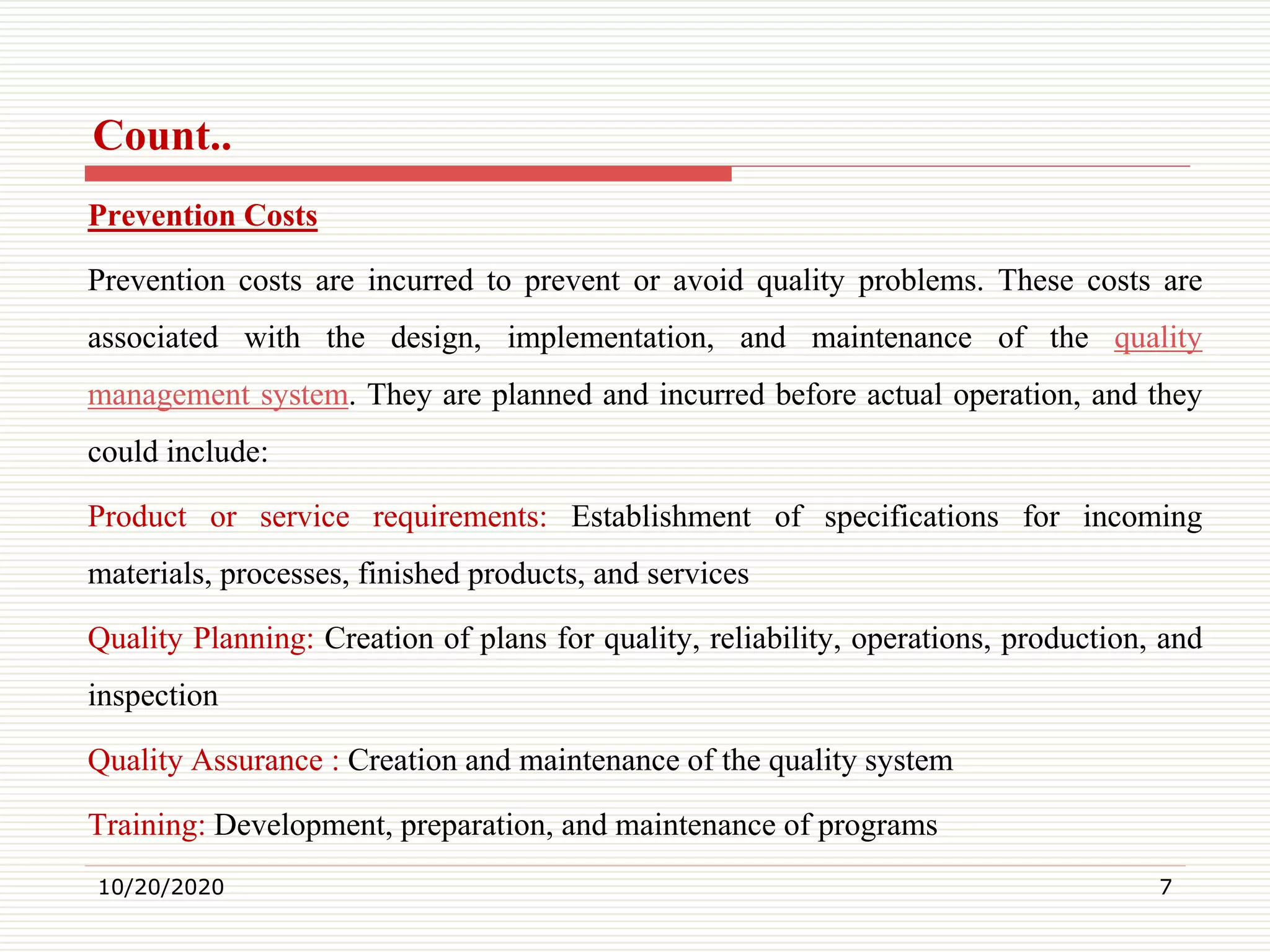 Count..

Prevention Costs

Prevention costs are incurred to prevent or avoid quality problems. These costs are associated with the design, implementation, and maintenance of the quality management system. They are planned and incurred before actual operation, and they could include:

Product or service requirements: Establishment of specifications for incoming materials, processes, finished products, and services

Quality Planning: Creation of plans for quality, reliability, operations, production, and inspection

Quality Assurance : Creation and maintenance of the quality system

Training: Development, preparation, and maintenance of programs

10/20/2020

7